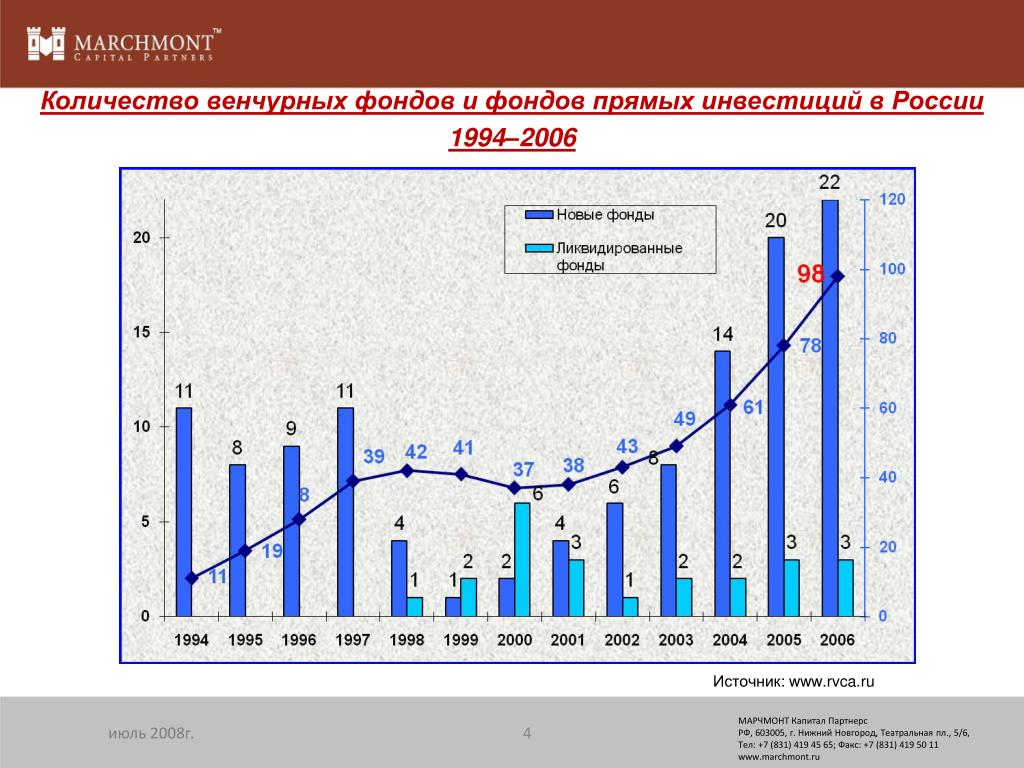 MARCHMONT™
CAPITAL PARTNERS

Количество венчурных фондов и фондов прямых инвестиций в России 1994–2006

Новые фонды
Ликвидированные фонды

20
15
10
5
0

120
100
80
60
40
20
0

11 8 9 11 4 1 1 2 2 6 4 3 6 1 8 2 14 2 20 3 22 3

11 19 8 39 42 41 37 38 43 49 61 78 98

1994 1995 1996 1997 1998 1999 2000 2001 2002 2003 2004 2005 2006

Источник: www.rvca.ru

июль 2008г.

4

МАРЧМОНТ Капитал Партнерс
РФ, 603005, г. Нижний Новгород, Театральная пл., 5/6,
Тел: +7 (831) 419 45 65; Факс: +7 (831) 419 50 11
www.marchmont.ru